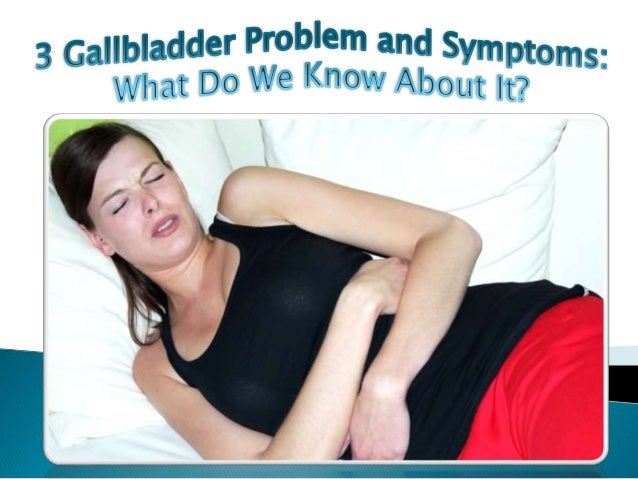 3 Gallbladder Problem and Symptoms:
What Do We Know About It?